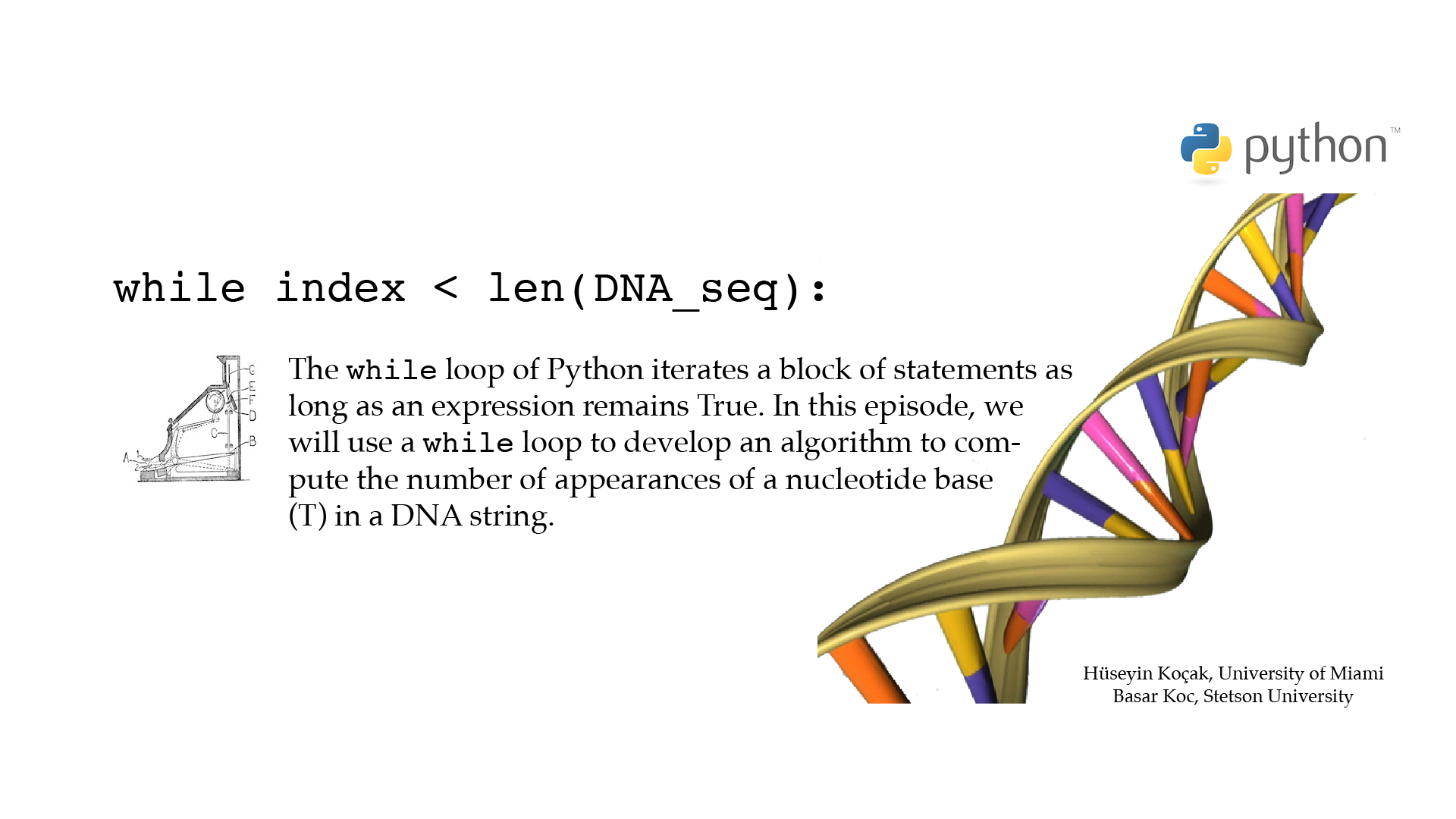 python™

while index < len(DNA_seq):

G
E
F
D
C
B
A

The while loop of Python iterates a block of statements as long as an expression remains True. In this episode, we will use a while loop to develop an algorithm to compute the number of appearances of a nucleotide base (T) in a DNA string.

Hüseyin Koçak, University of Miami
Basar Koc, Stetson University